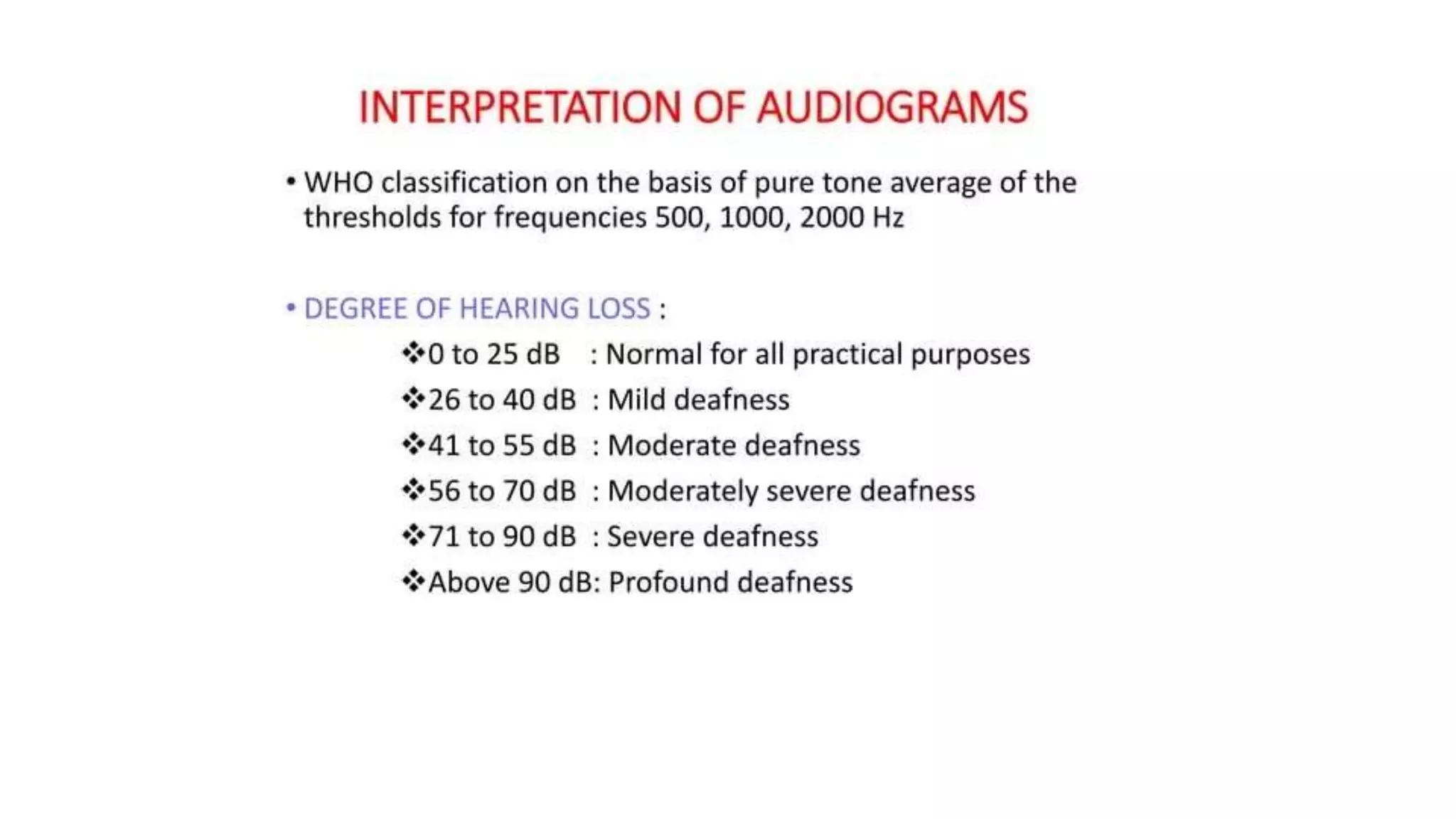 INTERPRETATION OF AUDIOGRAMS

• WHO classification on the basis of pure tone average of the thresholds for frequencies 500, 1000, 2000 Hz

• DEGREE OF HEARING LOSS :

❖0 to 25 dB : Normal for all practical purposes

❖26 to 40 dB : Mild deafness

❖41 to 55 dB : Moderate deafness

❖56 to 70 dB : Moderately severe deafness

❖71 to 90 dB : Severe deafness

❖Above 90 dB: Profound deafness